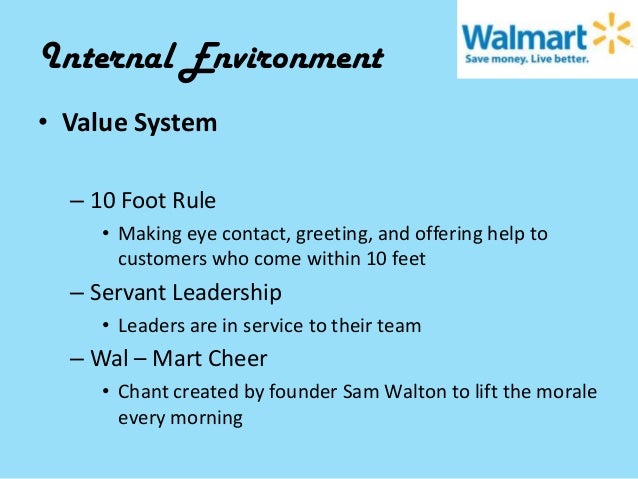 Internal Environment

Walmart
Save money. Live better.

• Value System

– 10 Foot Rule
• Making eye contact, greeting, and offering help to customers who come within 10 feet

– Servant Leadership
• Leaders are in service to their team

– Wal – Mart Cheer
• Chant created by founder Sam Walton to lift the morale every morning